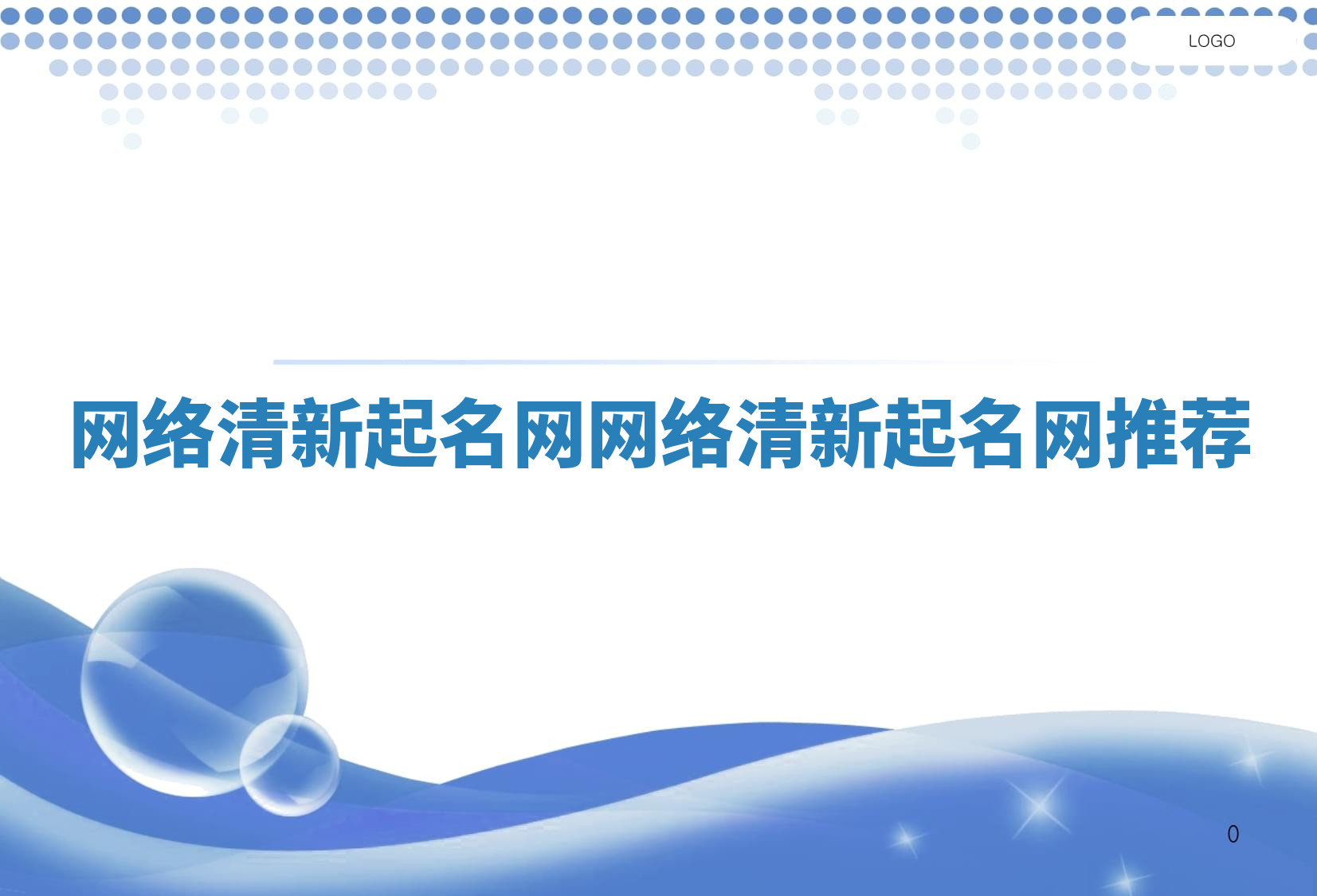 LOGO

网络清新起名网网络清新起名网推荐

0